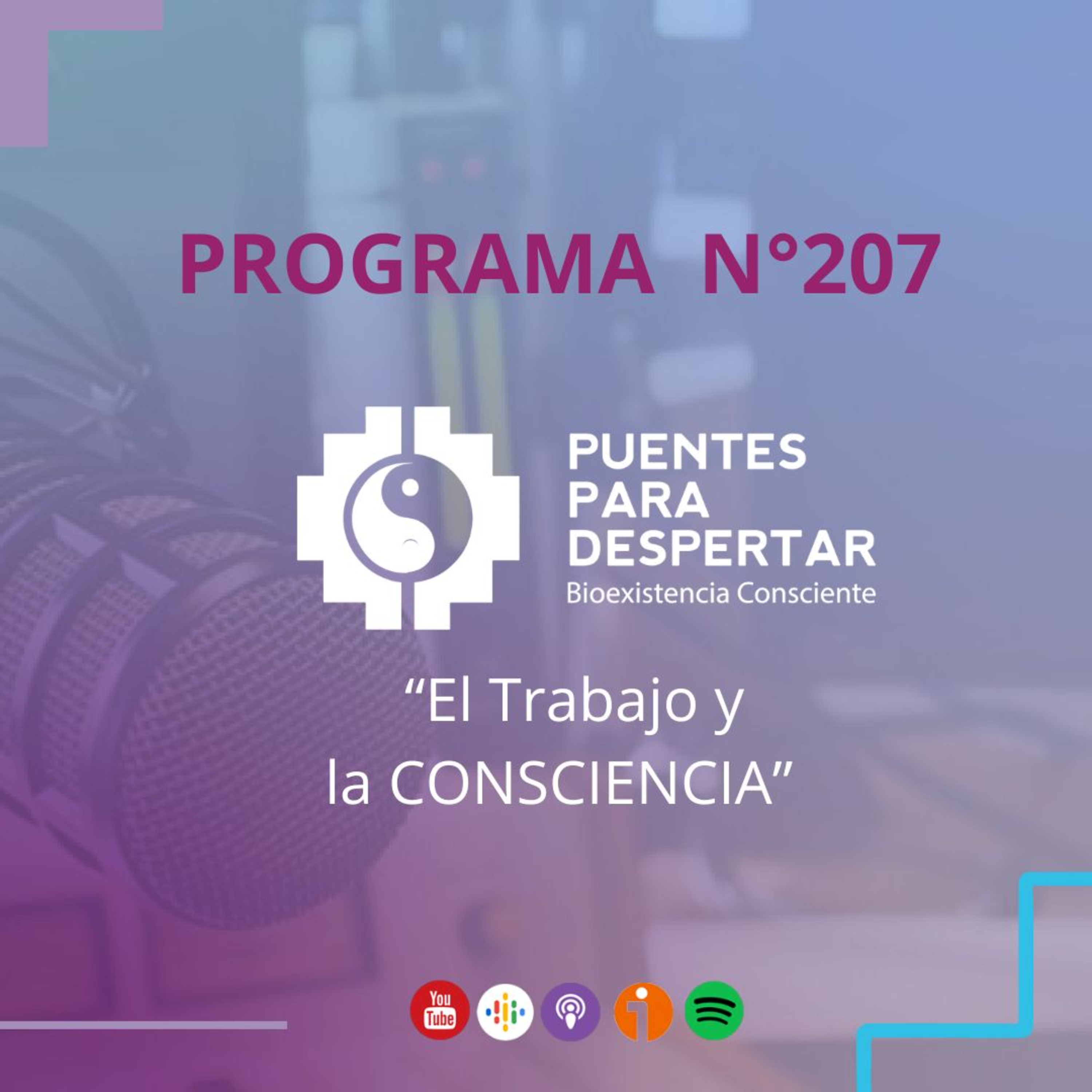 PROGRAMA N°207

PUENTES PARA DESPERTAR
Bioexistencia Consciente

“El Trabajo y la CONSCIENCIA”

You Tube